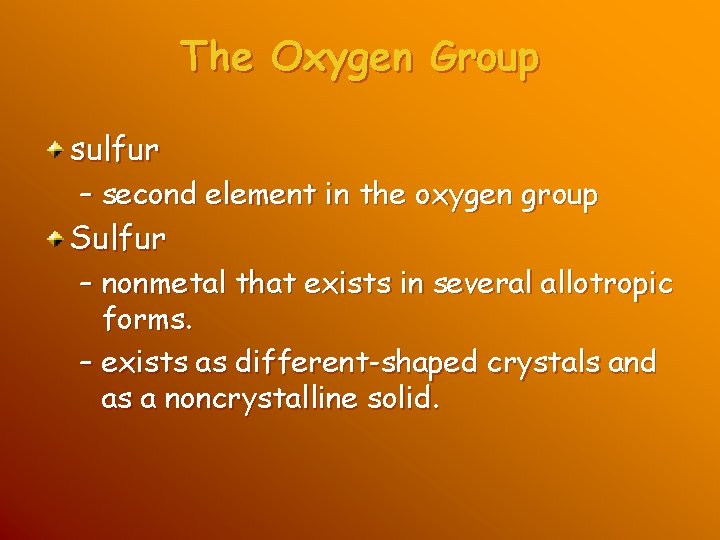 The Oxygen Group

sulfur
– second element in the oxygen group

Sulfur
– nonmetal that exists in several allotropic forms.
– exists as different-shaped crystals and as a noncrystalline solid.